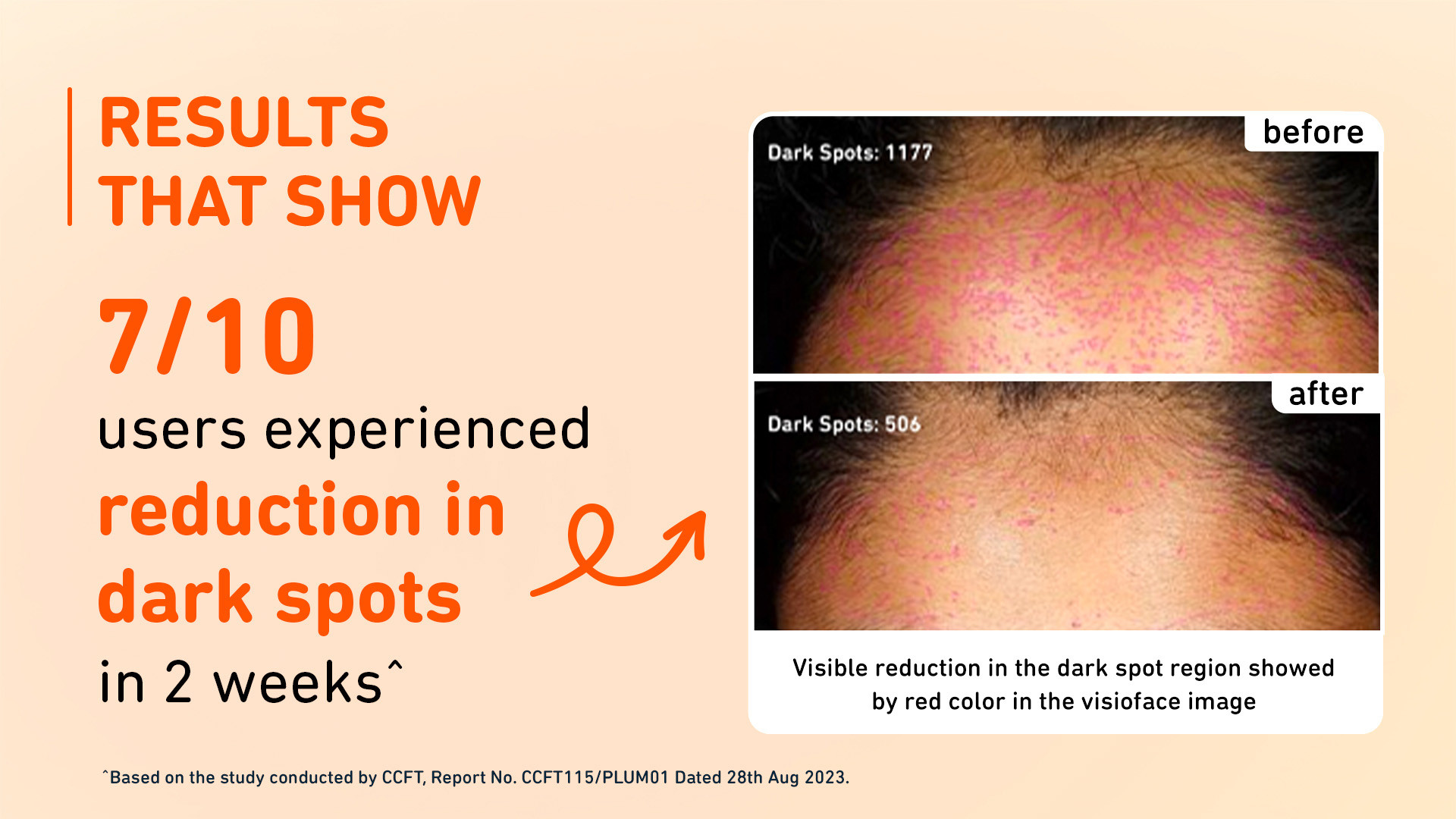 RESULTS THAT SHOW

7/10

users experienced reduction in dark spots in 2 weeks^

before

Dark Spots: 1177

after

Dark Spots: 506

Visible reduction in the dark spot region showed by red color in the visioface image

^Based on the study conducted by CCFT, Report No. CCFT115/PLUM01 Dated 28th Aug 2023.